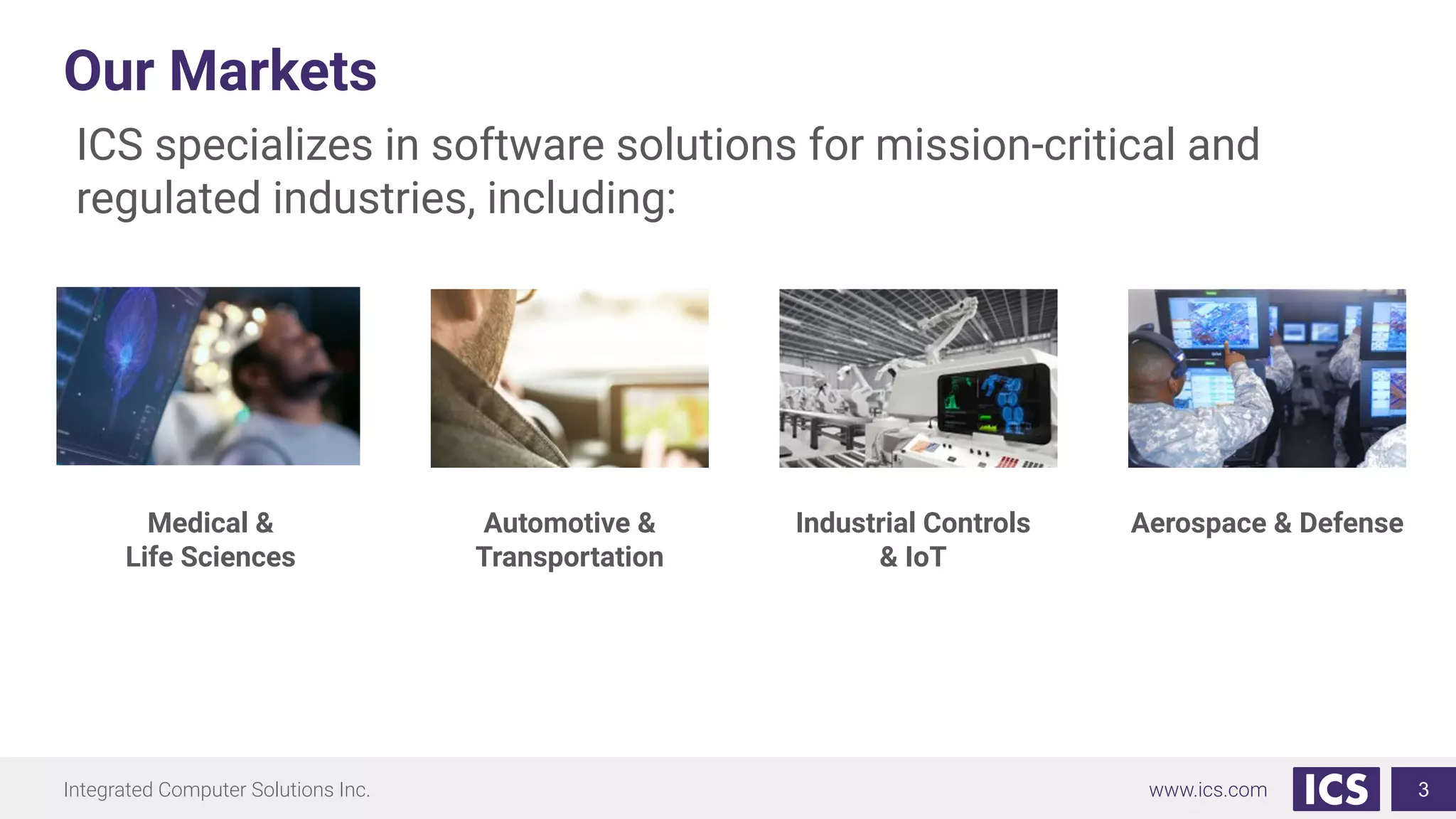 Our Markets

ICS specializes in software solutions for mission-critical and regulated industries, including:

Medical & Life Sciences

Automotive & Transportation

Industrial Controls & IoT

Aerospace & Defense

Integrated Computer Solutions Inc.

www.ics.com

ICS

3